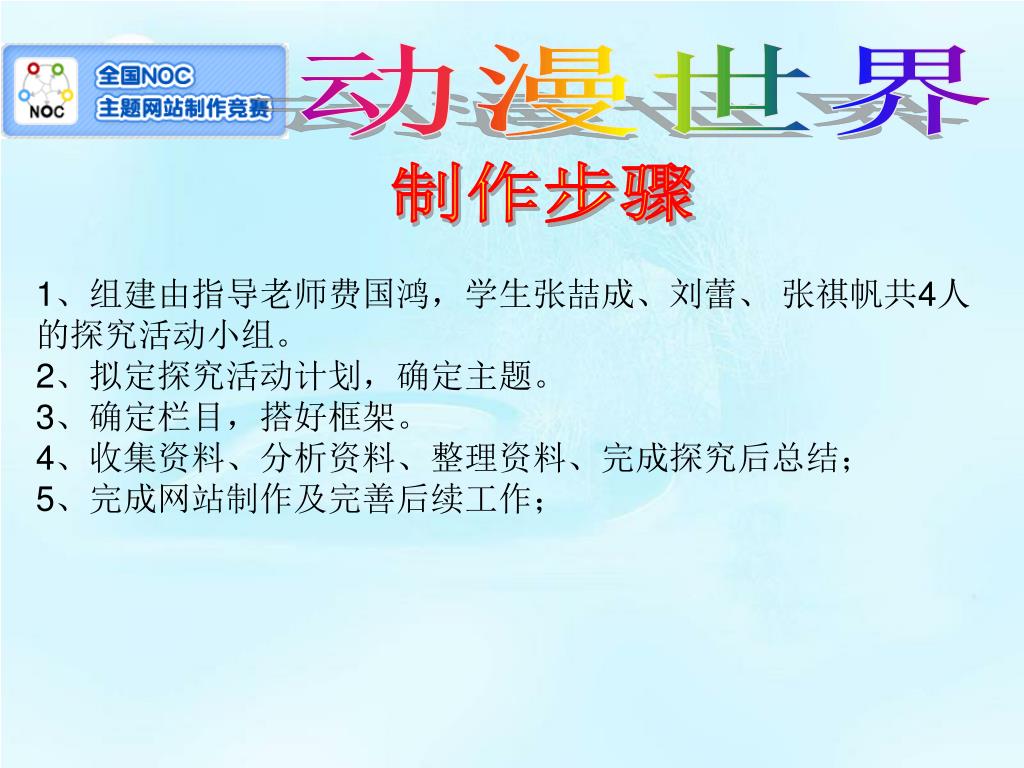 NOC

全国NOC
主题网站制作竞赛

动漫世界

制作步骤

1、组建由指导老师费国鸿，学生张喆成、刘蕾、 张祺帆共4人的探究活动小组。
2、拟定探究活动计划，确定主题。
3、确定栏目，搭好框架。
4、收集资料、分析资料、整理资料、完成探究后总结；
5、完成网站制作及完善后续工作；